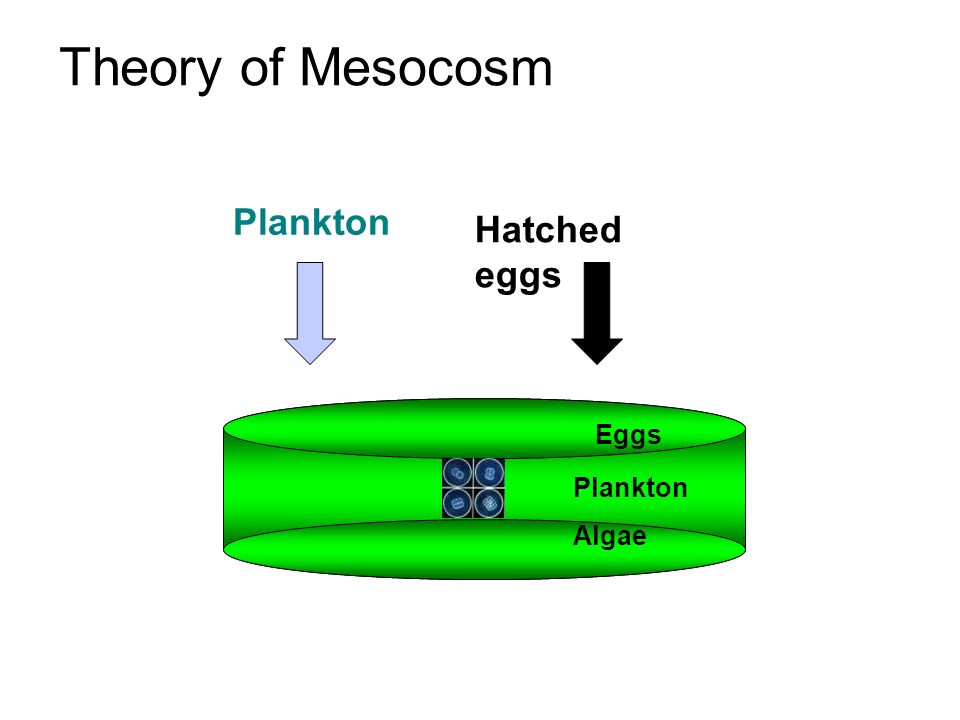 Theory of Mesocosm

Plankton

Hatched eggs

Eggs

Plankton

Algae